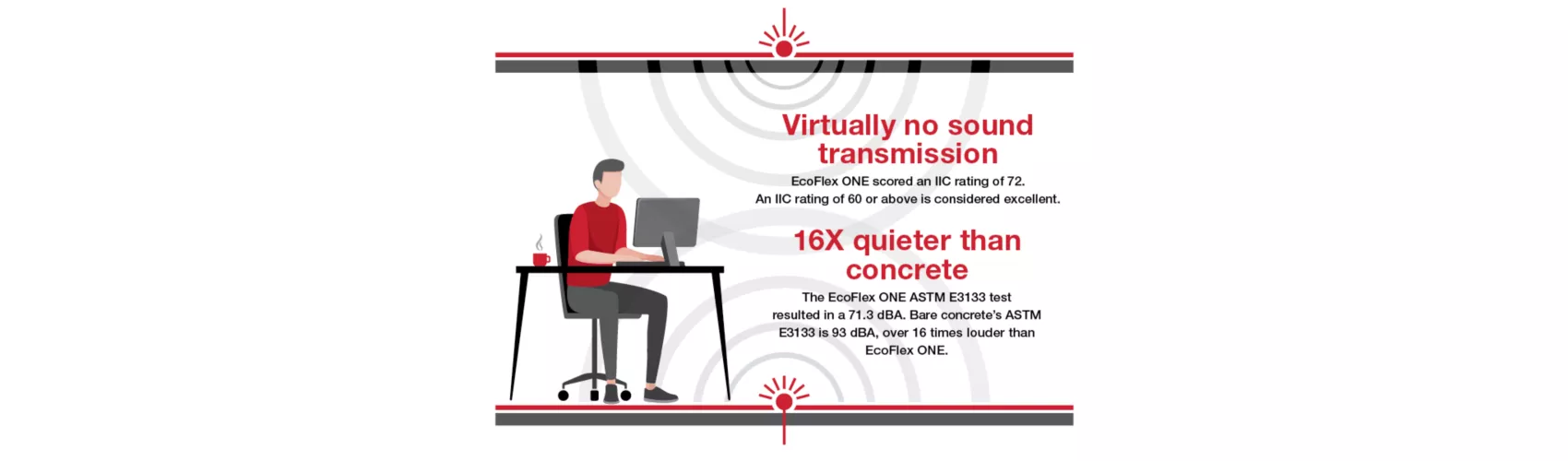 Virtually no sound transmission

EcoFlex ONE scored an IIC rating of 72. An IIC rating of 60 or above is considered excellent.

16X quieter than concrete

The EcoFlex ONE ASTM E3133 test resulted in a 71.3 dBA. Bare concrete's ASTM E3133 is 93 dBA, over 16 times louder than EcoFlex ONE.